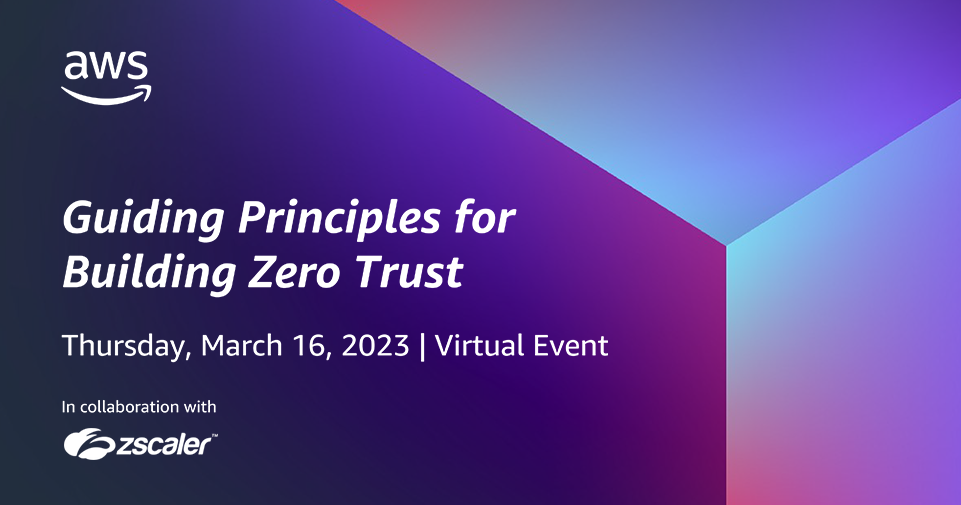 aws

Guiding Principles for Building Zero Trust

Thursday, March 16, 2023 | Virtual Event

In collaboration with

zscaler™